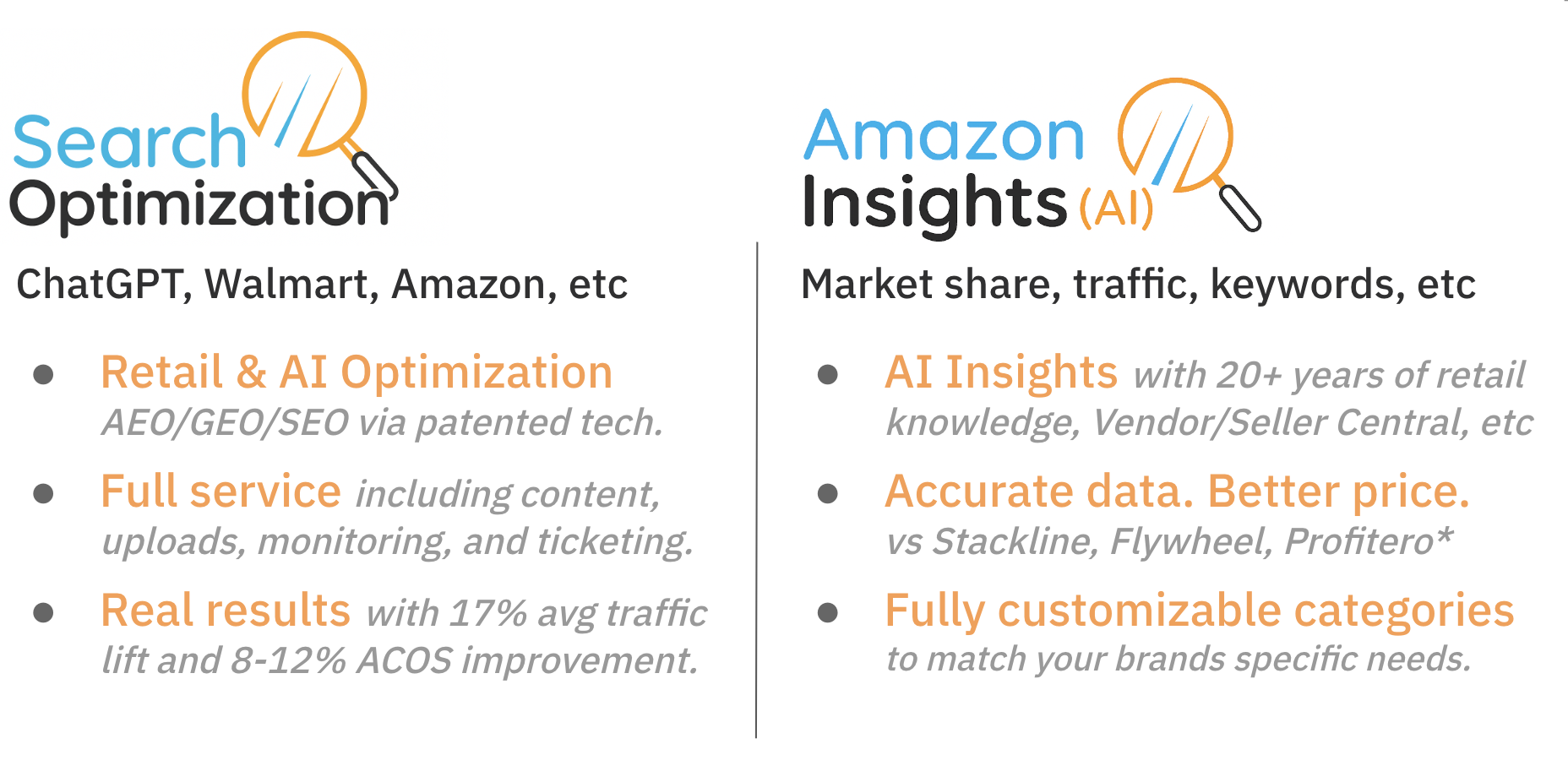 Search Optimization

ChatGPT, Walmart, Amazon, etc

- Retail & AI Optimization AEO/GEO/SEO via patented tech.
- Full service including content, uploads, monitoring, and ticketing.
- Real results with 17% avg traffic lift and 8-12% ACOS improvement.

Amazon Insights (AI)

Market share, traffic, keywords, etc

- AI Insights with 20+ years of retail knowledge, Vendor/Seller Central, etc
- Accurate data. Better price. vs Stackline, Flywheel, Profitero*
- Fully customizable categories to match your brands specific needs.